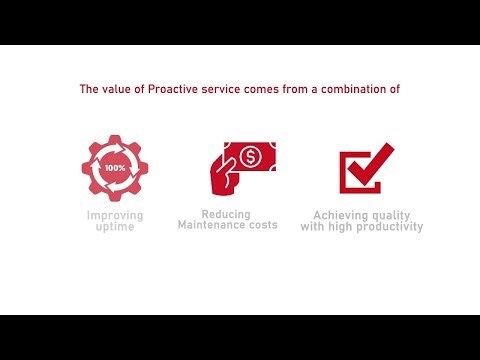 The value of Proactive service comes from a combination of

100%

Improving uptime

$

Reducing Maintenance costs

Achieving quality with high productivity